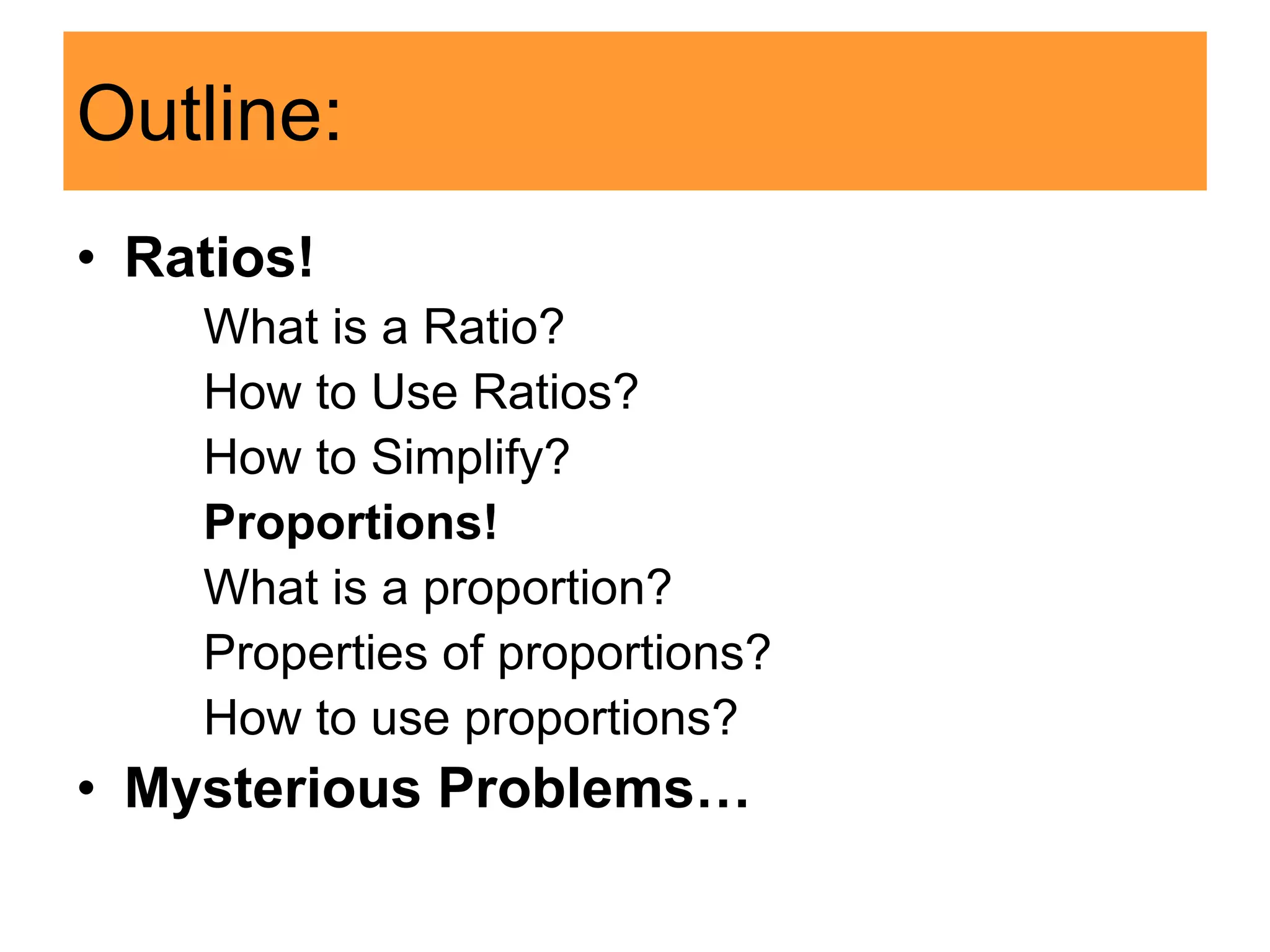 Outline:

• Ratios!

What is a Ratio?

How to Use Ratios?

How to Simplify?

Proportions!

What is a proportion?

Properties of proportions?

How to use proportions?

• Mysterious Problems…